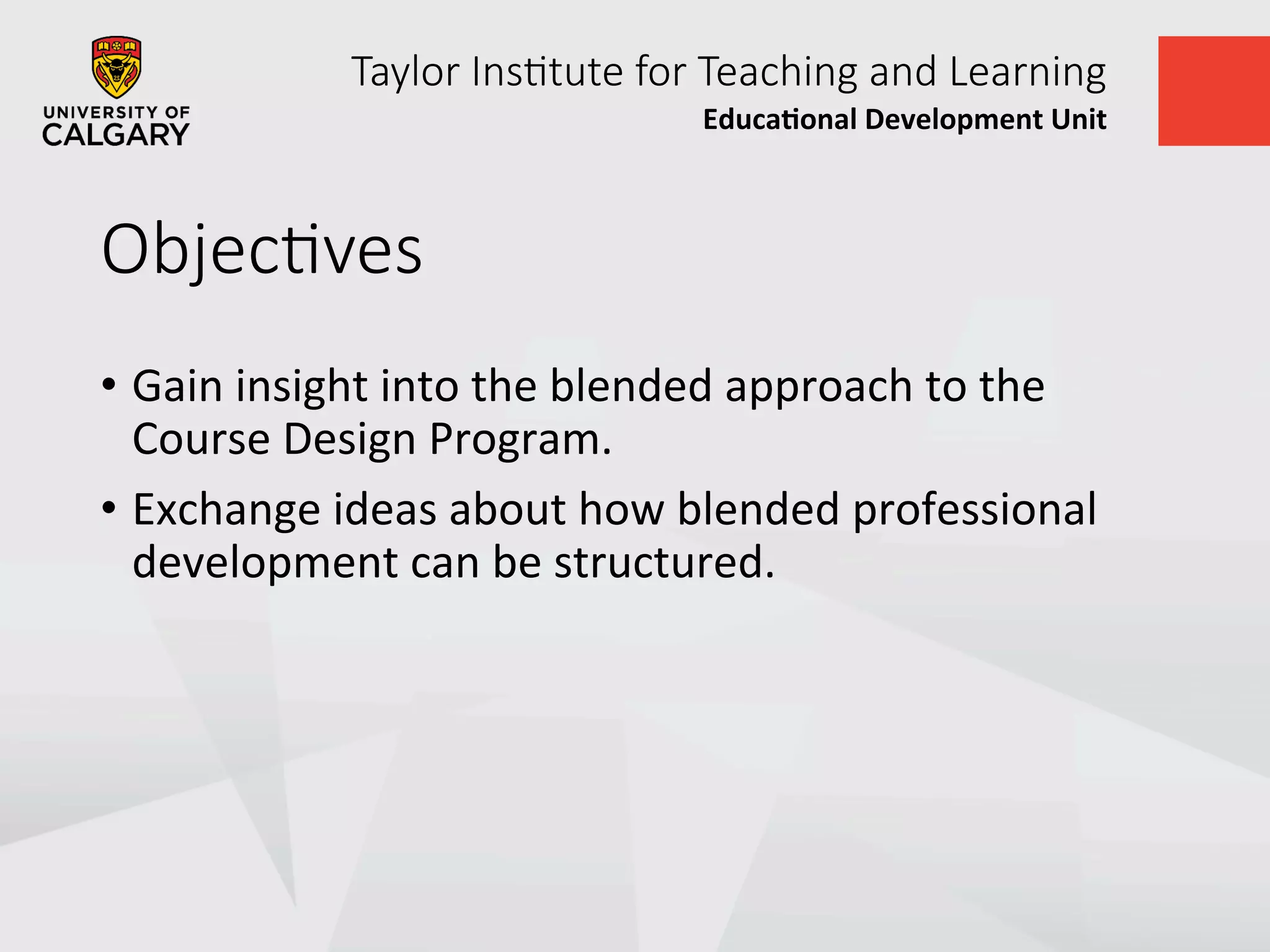 UNIVERSITY OF CALGARY

Taylor Institute for Teaching and Learning
Educational Development Unit

Objectives

• Gain insight into the blended approach to the Course Design Program.
• Exchange ideas about how blended professional development can be structured.